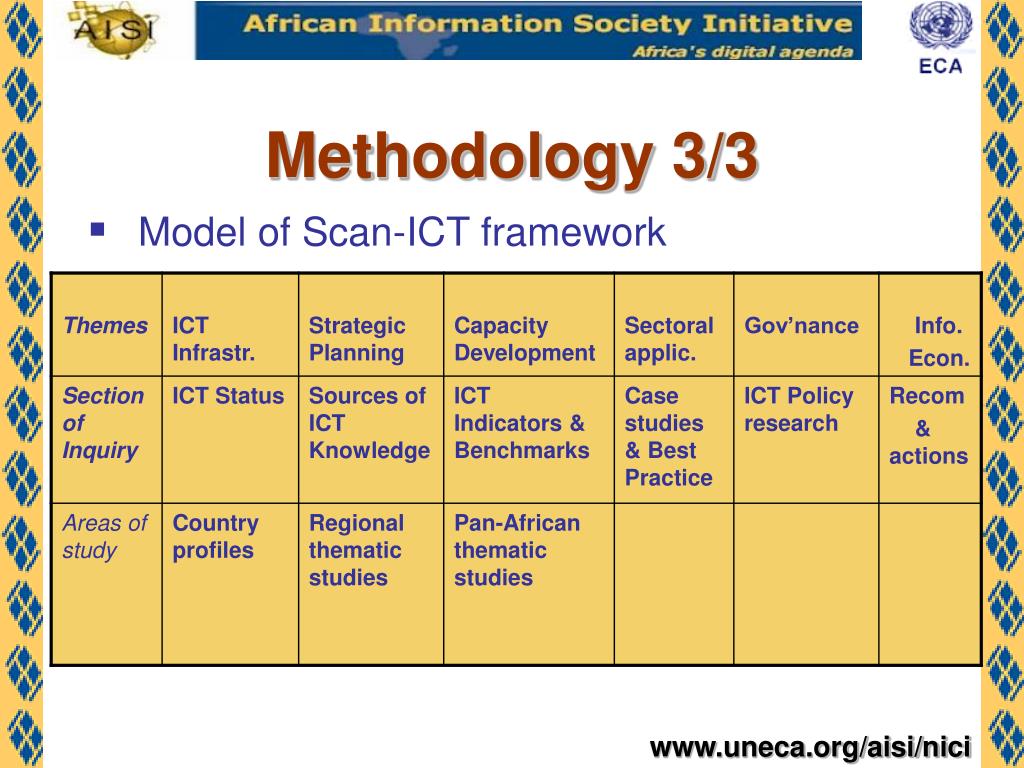 AISI

African Information Society Initiative
Africa's digital agenda

ECA

Methodology 3/3

Model of Scan-ICT framework

| Themes | ICT Infrastr. | Strategic Planning | Capacity Development | Sectoral applic. | Gov'nance | Info. Econ. |
|---|---|---|---|---|---|---|
| Section of Inquiry | ICT Status | Sources of ICT Knowledge | ICT Indicators & Benchmarks | Case studies & Best Practice | ICT Policy research | Recom & actions |
| Areas of study | Country profiles | Regional thematic studies | Pan-African thematic studies | | | |

www.uneca.org/aisi/nici